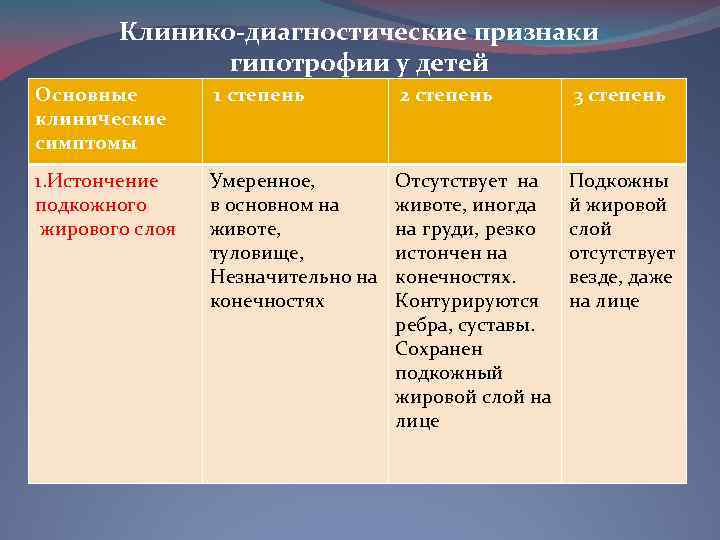 Клинико-диагностические признаки гипотрофии у детей

| Основные клинические симптомы | 1 степень | 2 степень | 3 степень |
|---|---|---|---|
| 1.Истончение подкожного жирового слоя | Умеренное, в основном на животе, туловище, Незначительно на конечностях | Отсутствует на животе, иногда на груди, резко истончен на конечностях. Контурируются ребра, суставы. Сохранен подкожный жировой слой на лице | Подкожный жировой слой отсутствует везде, даже на лице |